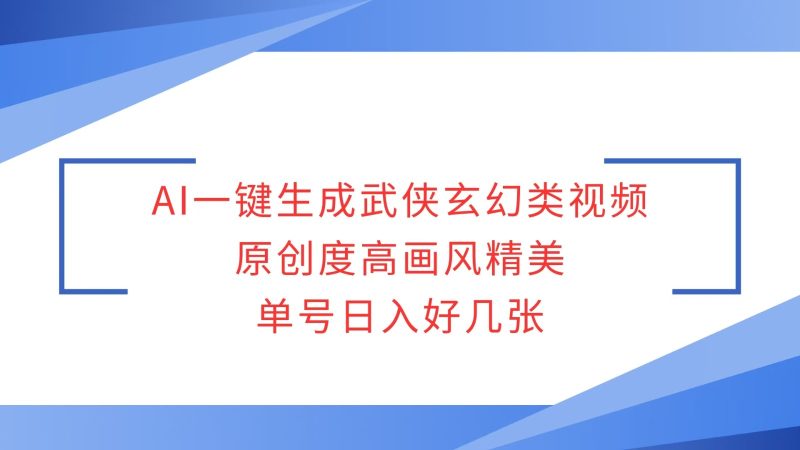 AI一键生成武侠玄幻类视频
原创度高画风精美
单号日入好几张